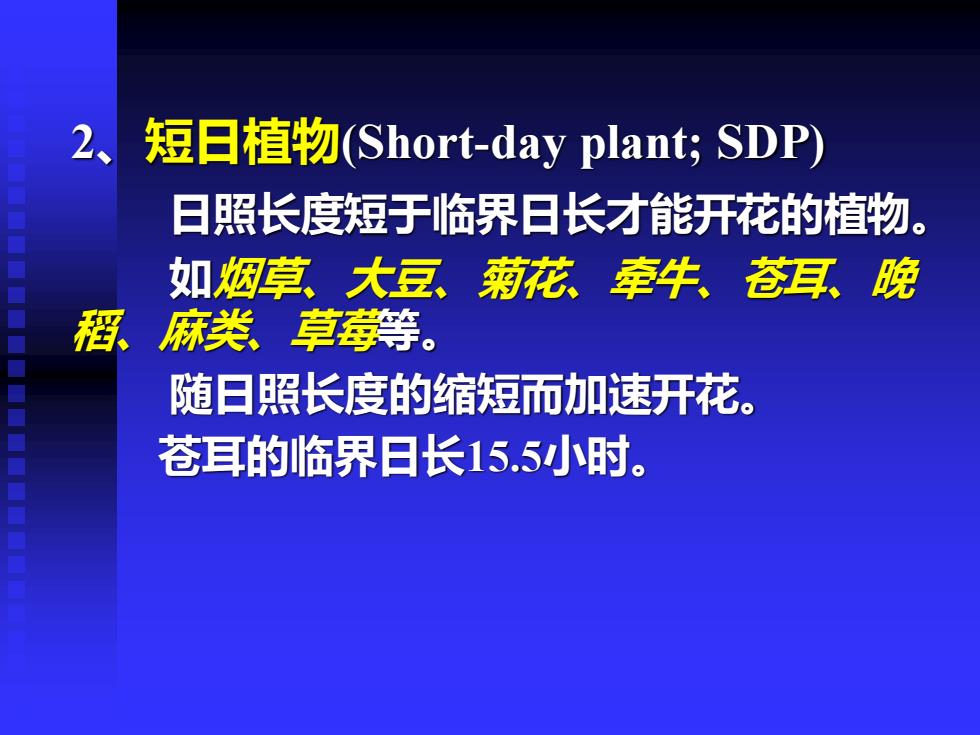 2、短日植物(Short-day plant; SDP)

日照长度短于临界日长才能开花的植物。

如烟草、大豆、菊花、牵牛、苍耳、晚稻、麻类、草莓等。

随日照长度的缩短而加速开花。

苍耳的临界日长15.5小时。